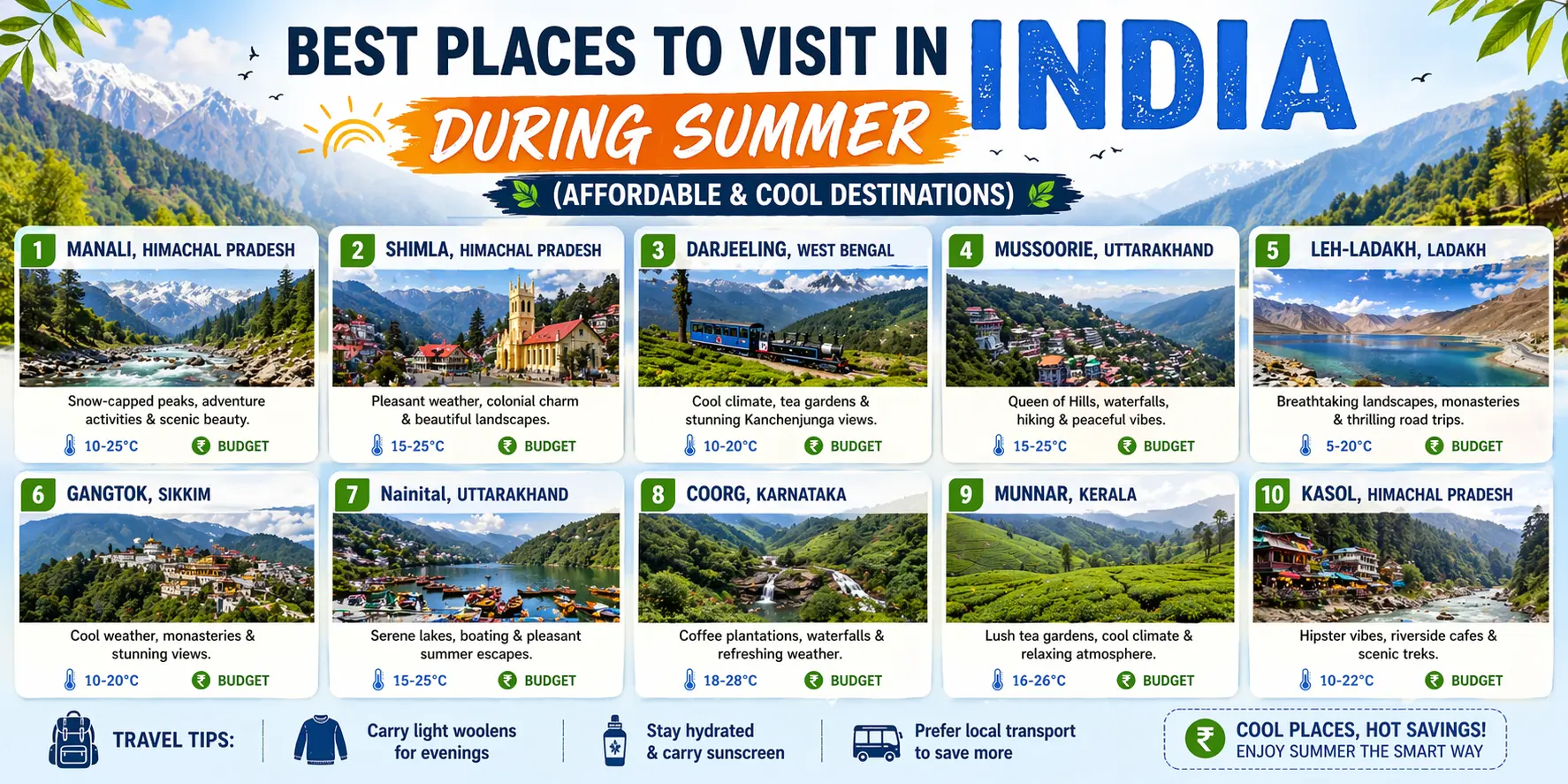 BEST PLACES TO VISIT IN INDIA

DURING SUMMER

(AFFORDABLE & COOL DESTINATIONS)

1 MANALI, HIMACHAL PRADESH
Snow-capped peaks, adventure activities & scenic beauty.
10-25°C ₹ BUDGET

2 SHIMLA, HIMACHAL PRADESH
Pleasant weather, colonial charm & beautiful landscapes.
15-25°C ₹ BUDGET

3 DARJEELING, WEST BENGAL
Cool climate, tea gardens & stunning Kanchenjunga views.
10-20°C ₹ BUDGET

4 MUSSOORIE, UTTARAKHAND
Queen of Hills, waterfalls, hiking & peaceful vibes.
15-25°C ₹ BUDGET

5 LEH-LADAKH, LADAKH
Breathtaking landscapes, monasteries & thrilling road trips.
5-20°C ₹ BUDGET

6 GANGTOK, SIKKIM
Cool weather, monasteries & stunning views.
10-20°C ₹ BUDGET

7 Nainital, UTTARAKHAND
Serene lakes, boating & pleasant summer escapes.
15-25°C ₹ BUDGET

8 COORG, KARNATAKA
Coffee plantations, waterfalls & refreshing weather.
18-28°C ₹ BUDGET

9 MUNNAR, KERALA
Lush tea gardens, cool climate & relaxing atmosphere.
16-26°C ₹ BUDGET

10 KASOL, HIMACHAL PRADESH
Hipster vibes, riverside cafes & scenic treks.
10-22°C ₹ BUDGET

TRAVEL TIPS:
Carry light woolens for evenings
Stay hydrated & carry sunscreen
Prefer local transport to save more

₹ COOL PLACES, HOT SAVINGS!
ENJOY SUMMER THE SMART WAY